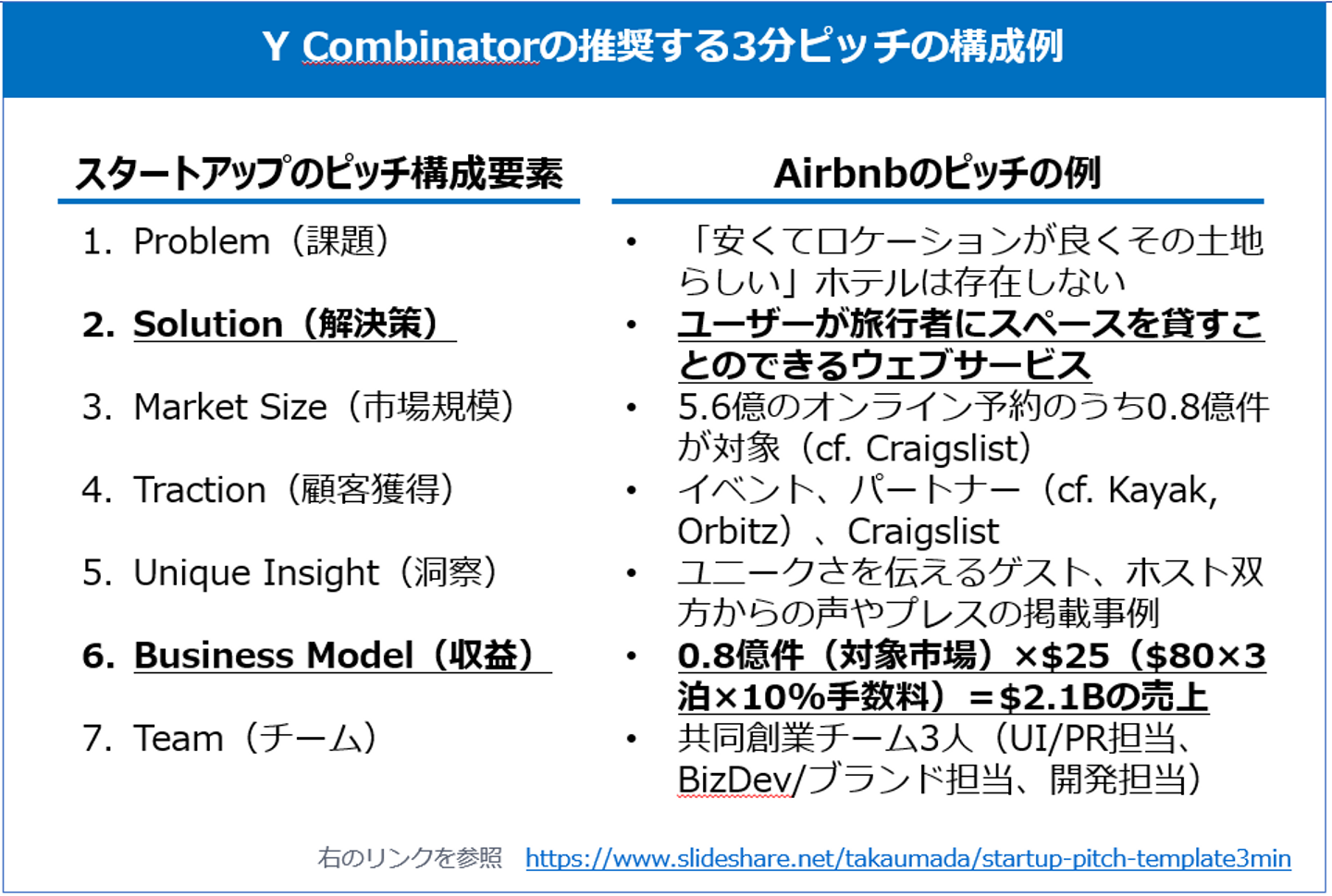 Y Combinatorの推奨する3分ピッチの構成例

スタートアップのピッチ構成要素

1. Problem（課題）
2. Solution（解決策）
3. Market Size（市場規模）
4. Traction（顧客獲得）
5. Unique Insight（洞察）
6. Business Model（収益）
7. Team（チーム）

Airbnbのピッチの例

• 「安くてロケーションが良くその土地らしい」ホテルは存在しない
• ユーザーが旅行者にスペースを貸すことのできるウェブサービス
• 5.6億のオンライン予約のうち0.8億件が対象（cf. Craigslist）
• イベント、パートナー（cf. Kayak, Orbitz）、Craigslist
• ユニークさを伝えるゲスト、ホスト双方からの声やプレスの掲載事例
• 0.8億件（対象市場）×$25（$80×3泊×10%手数料）＝$2.1Bの売上
• 共同創業チーム3人（UI/PR担当、BizDev/ブランド担当、開発担当）

右のリンクを参照 https://www.slideshare.net/takaumada/startup-pitch-template3min